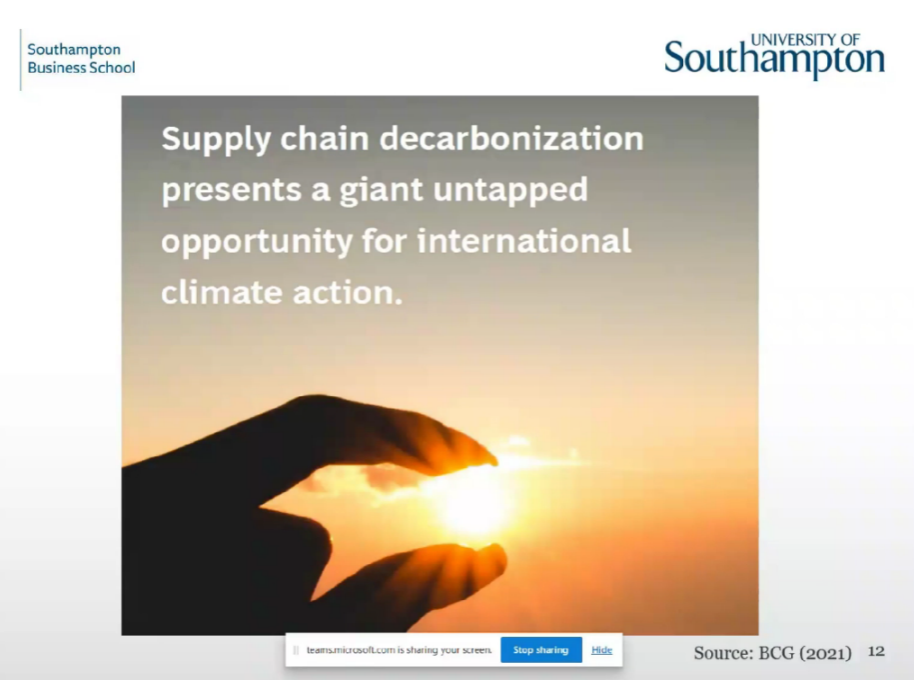 Southampton
Business School

UNIVERSITY OF
Southampton

Supply chain decarbonization presents a giant untapped opportunity for international climate action.

teams.microsoft.com is sharing your screen. Stop sharing Hide

Source: BCG (2021) 12